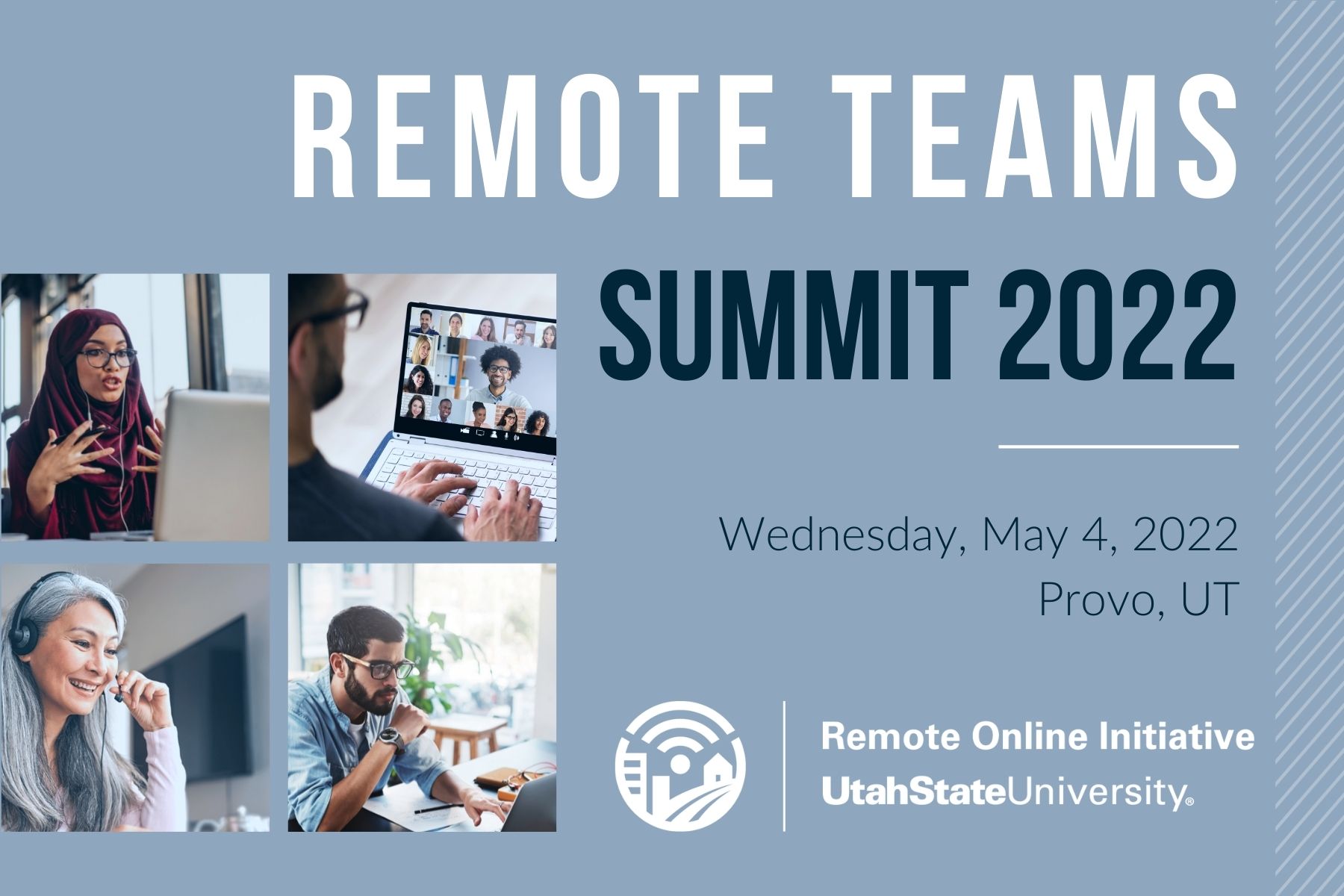 REMOTE TEAMS
SUMMIT 2022

Wednesday, May 4, 2022
Provo, UT

Remote Online Initiative
UtahStateUniversity®